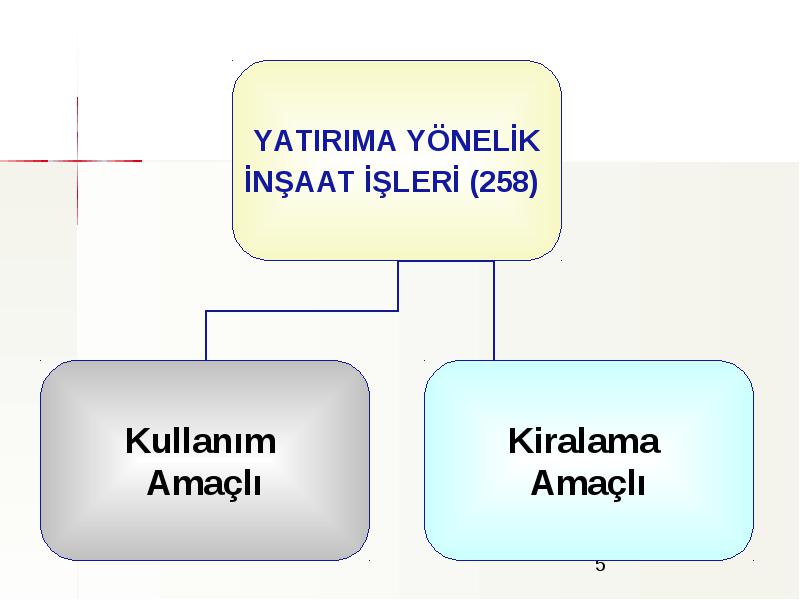 YATIRIMA YÖNELİK İNŞAAT İŞLERİ (258)

Kullanım Amaçlı

Kiralama Amaçlı

5